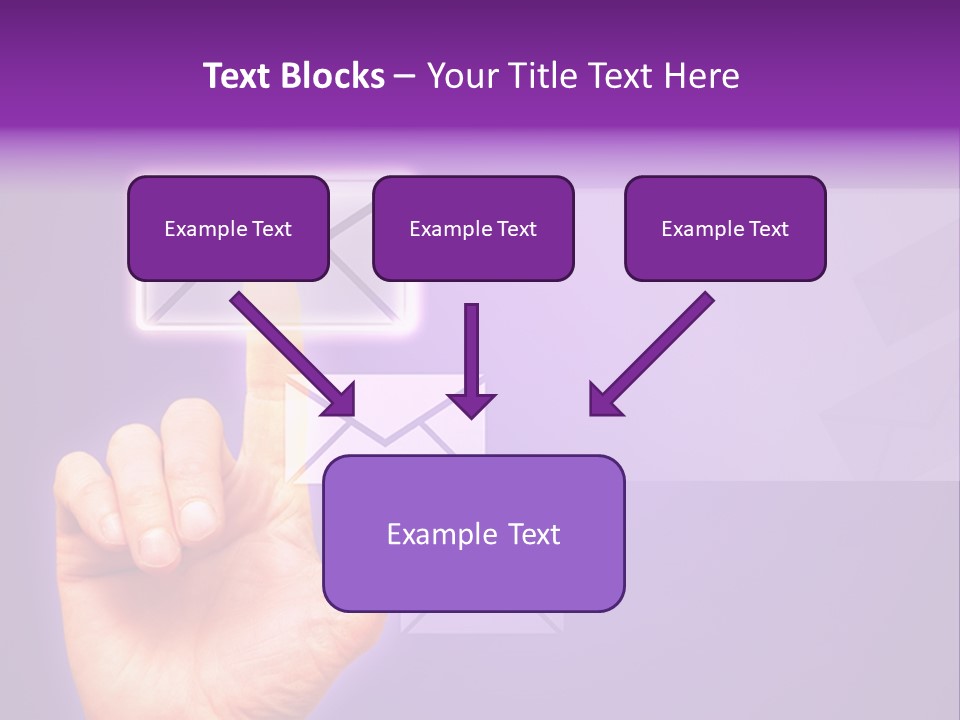 Text Blocks – Your Title Text Here

Example Text

Example Text

Example Text

Example Text